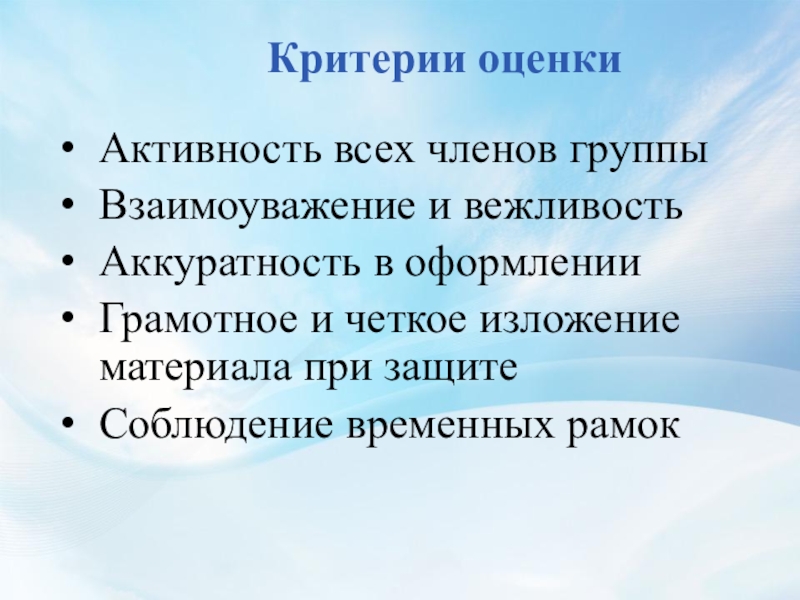 Критерии оценки

• Активность всех членов группы
• Взаимоуважение и вежливость
• Аккуратность в оформлении
• Грамотное и четкое изложение материала при защите
• Соблюдение временных рамок